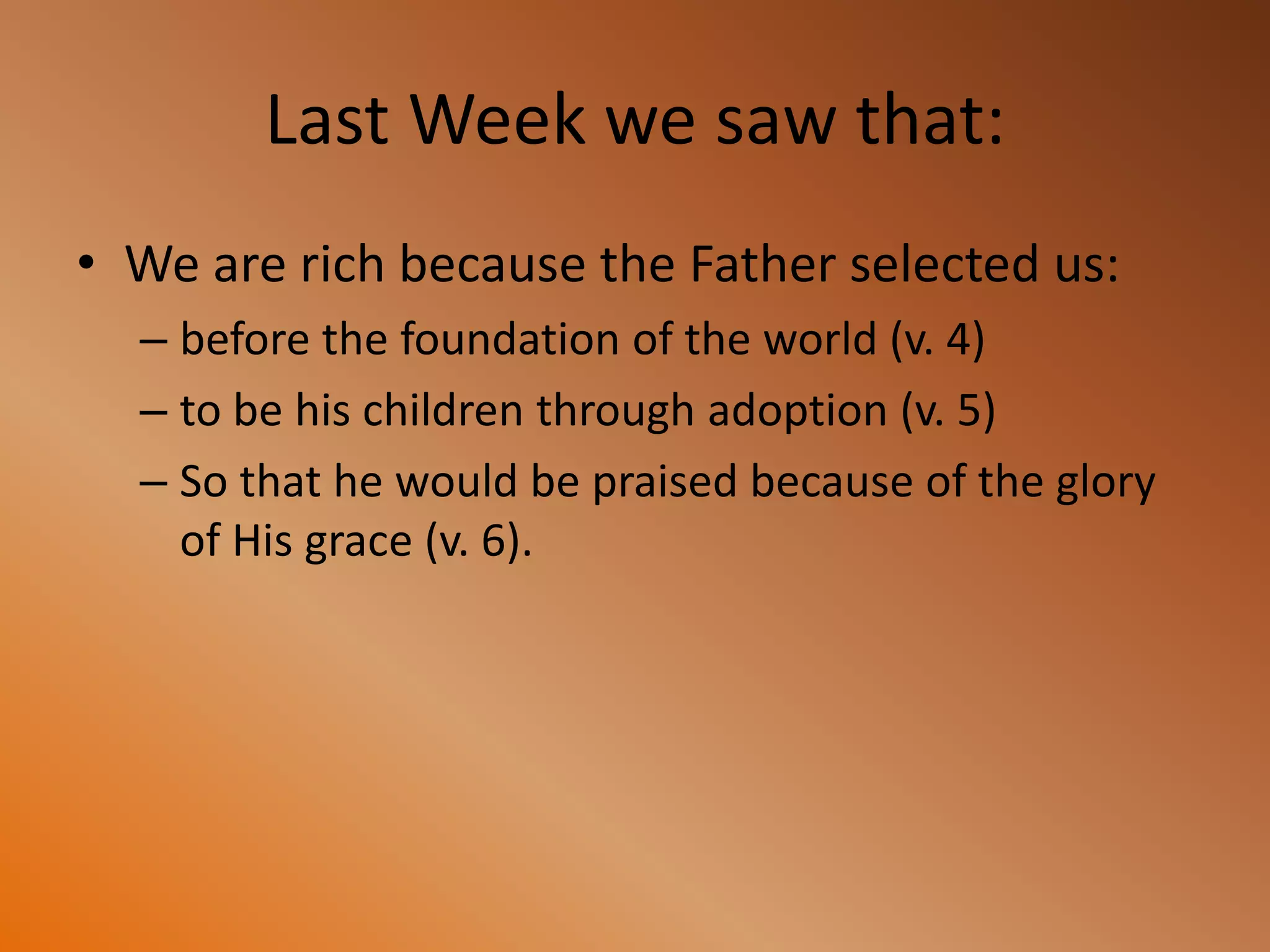 Last Week we saw that:

• We are rich because the Father selected us:
– before the foundation of the world (v. 4)
– to be his children through adoption (v. 5)
– So that he would be praised because of the glory of His grace (v. 6).